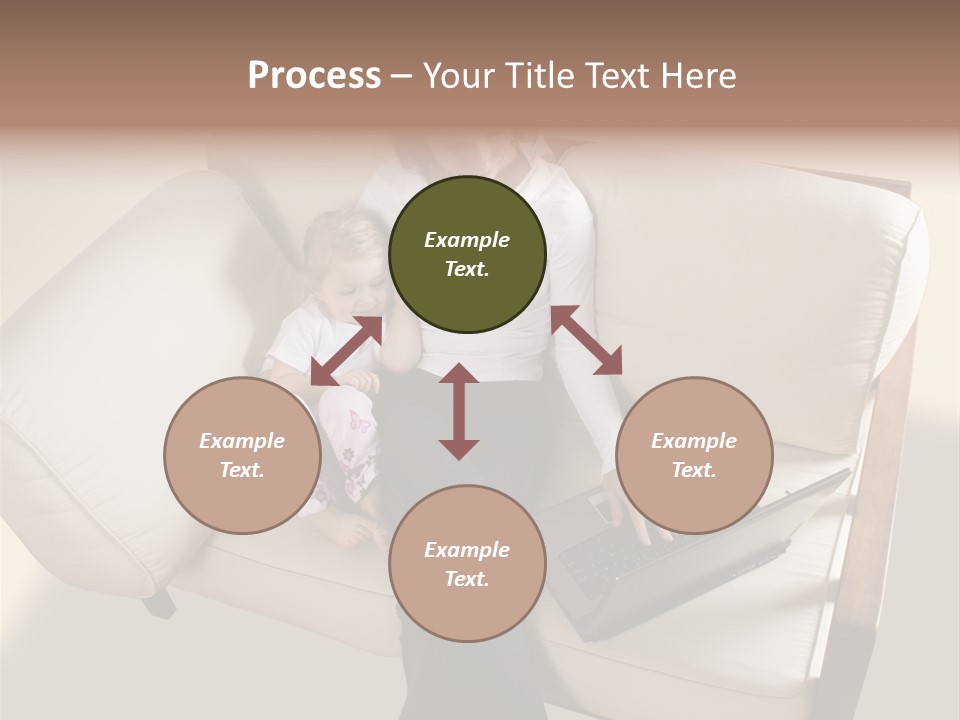 Process – Your Title Text Here

Example Text.

Example Text.

Example Text.

Example Text.